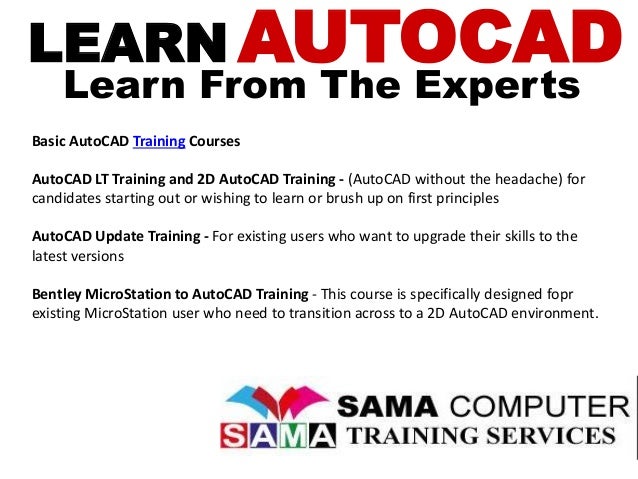 LEARN AUTOCAD
Learn From The Experts

Basic AutoCAD Training Courses

AutoCAD LT Training and 2D AutoCAD Training - (AutoCAD without the headache) for candidates starting out or wishing to learn or brush up on first principles

AutoCAD Update Training - For existing users who want to upgrade their skills to the latest versions

Bentley MicroStation to AutoCAD Training - This course is specifically designed fopr existing MicroStation user who need to transition across to a 2D AutoCAD environment.

SAMA COMPUTER
SAMA TRAINING SERVICES